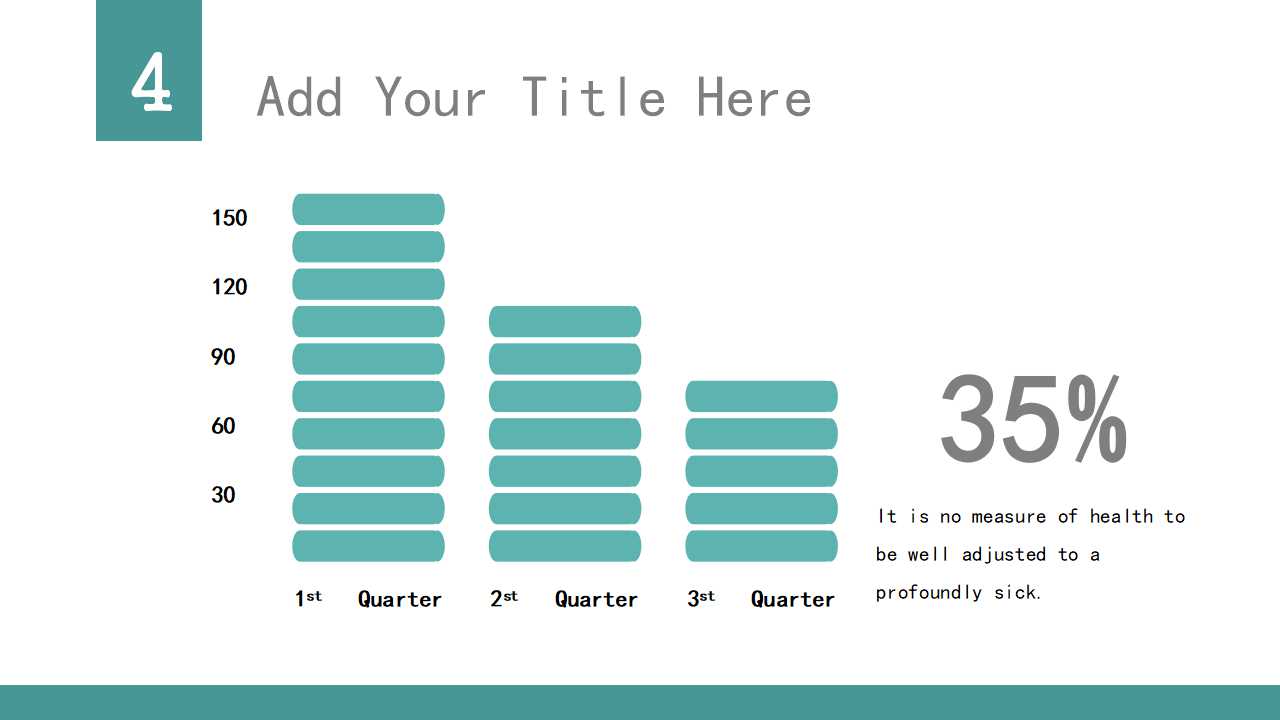 4

Add Your Title Here

150
120
90
60
30

1st Quarter
2st Quarter
3st Quarter

35%

It is no measure of health to be well adjusted to a profoundly sick.